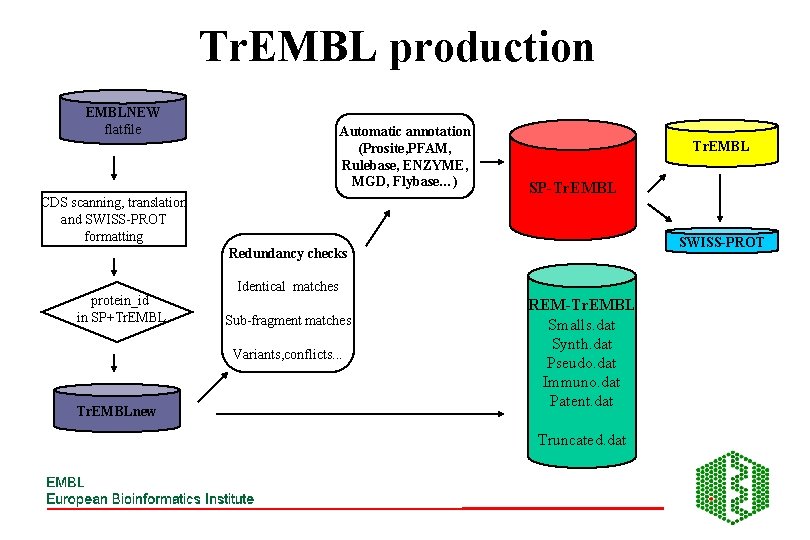 TrEMBL production

EMBLNEW flatfile

CDS scanning, translation and SWISS-PROT formatting

protein_id in SP+TrEMBL

TrEMBLnew

Redundancy checks

Identical matches

Sub-fragment matches

Variants,conflicts...

Automatic annotation (Prosite,PFAM, Rulebase, ENZYME, MGD, Flybase...)

SP-TrEMBL

TrEMBL

SWISS-PROT

REM-TrEMBL
Smalls.dat
Synth.dat
Pseudo.dat
Immuno.dat
Patent.dat

Truncated.dat

EMBL
European Bioinformatics Institute